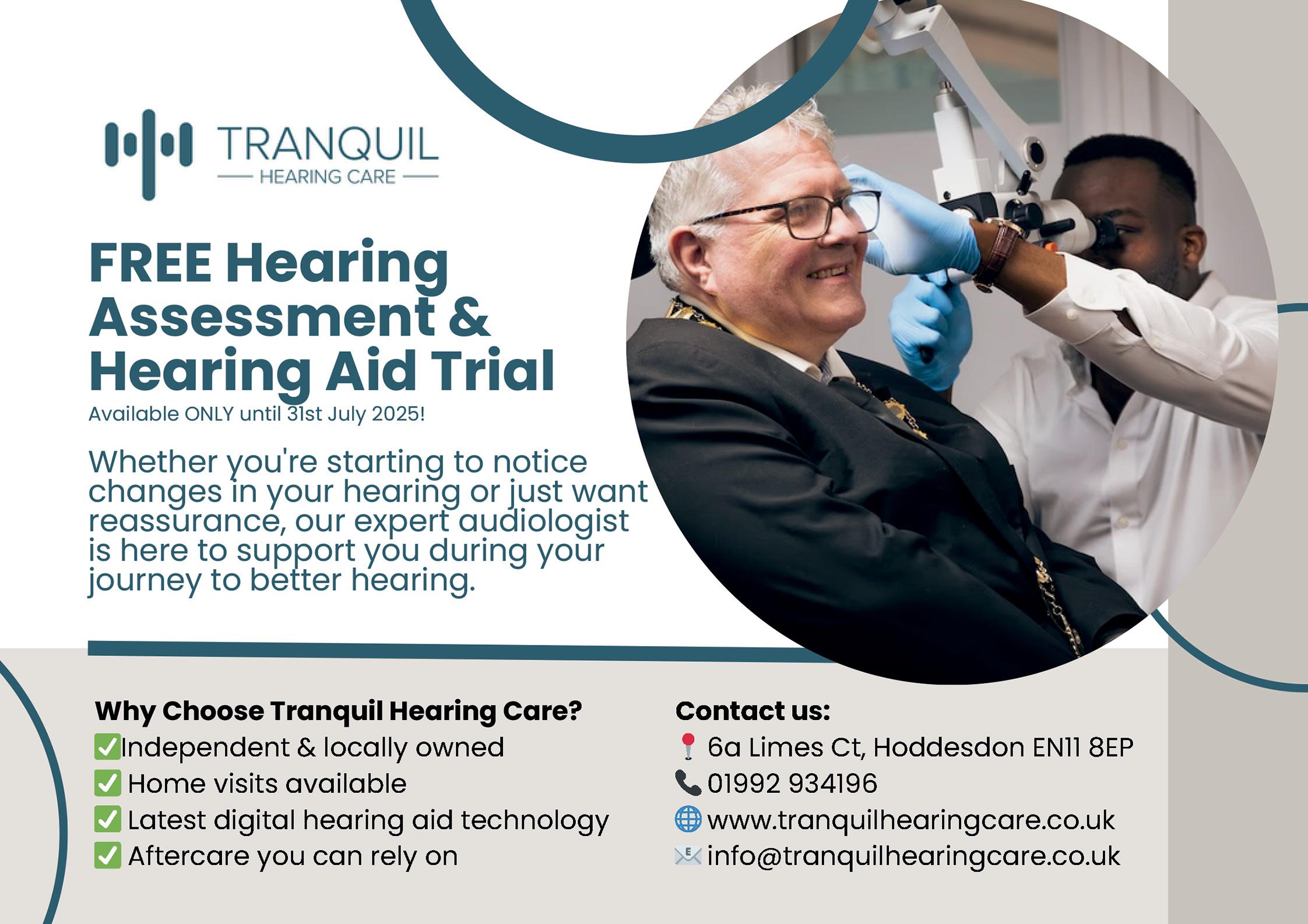 TRANQUIL
HEARING CARE

FREE Hearing Assessment & Hearing Aid Trial
Available ONLY until 31st July 2025!

Whether you're starting to notice changes in your hearing or just want reassurance, our expert audiologist is here to support you during your journey to better hearing.

Why Choose Tranquil Hearing Care?
✅Independent & locally owned
✅ Home visits available
✅ Latest digital hearing aid technology
✅ Aftercare you can rely on

Contact us:
📍 6a Limes Ct, Hoddesdon EN11 8EP
📞 01992 934196
🌐 www.tranquilhearingcare.co.uk
📧 info@tranquilhearingcare.co.uk